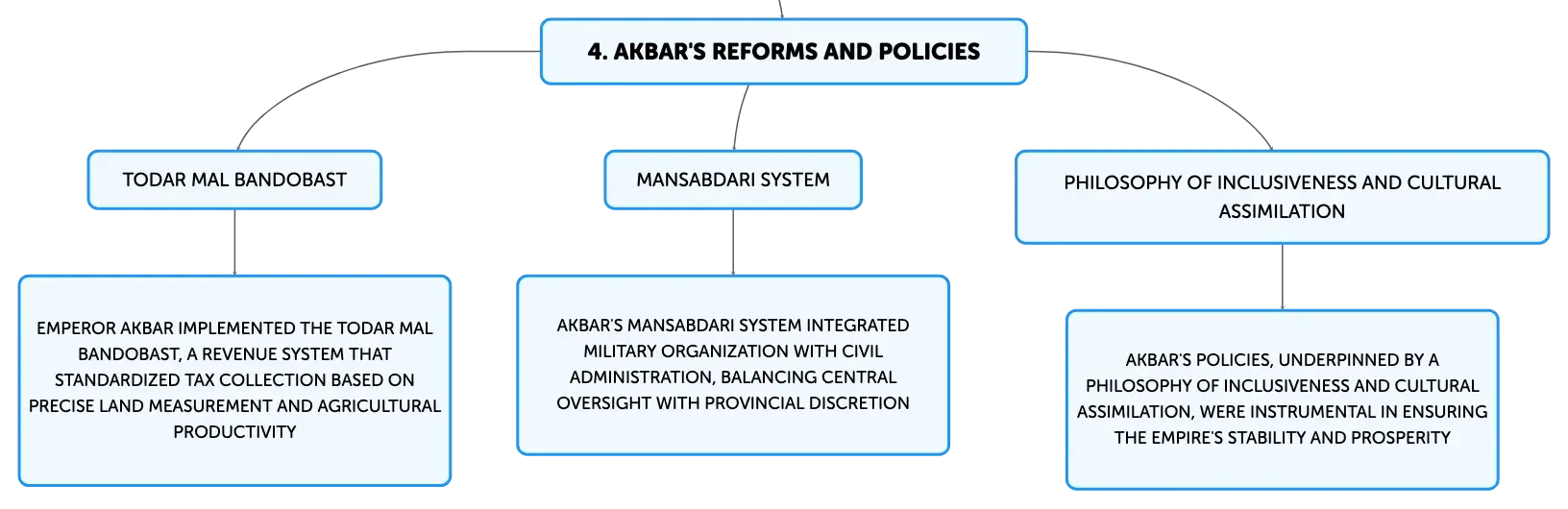 4. AKBAR'S REFORMS AND POLICIES

TODAR MAL BANDOBAST

EMPEROR AKBAR IMPLEMENTED THE TODAR MAL BANDOBAST, A REVENUE SYSTEM THAT STANDARDIZED TAX COLLECTION BASED ON PRECISE LAND MEASUREMENT AND AGRICULTURAL PRODUCTIVITY

MANSABDARI SYSTEM

AKBAR'S MANSABDARI SYSTEM INTEGRATED MILITARY ORGANIZATION WITH CIVIL ADMINISTRATION, BALANCING CENTRAL OVERSIGHT WITH PROVINCIAL DISCRETION

PHILOSOPHY OF INCLUSIVENESS AND CULTURAL ASSIMILATION

AKBAR'S POLICIES, UNDERPINNED BY A PHILOSOPHY OF INCLUSIVENESS AND CULTURAL ASSIMILATION, WERE INSTRUMENTAL IN ENSURING THE EMPIRE'S STABILITY AND PROSPERITY